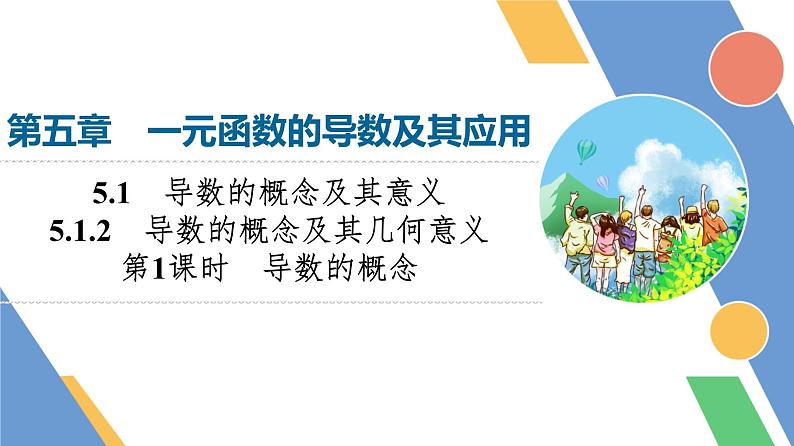 第五章　一元函数的导数及其应用

5.1　导数的概念及其意义
5.1.2　导数的概念及其几何意义
第1课时　导数的概念